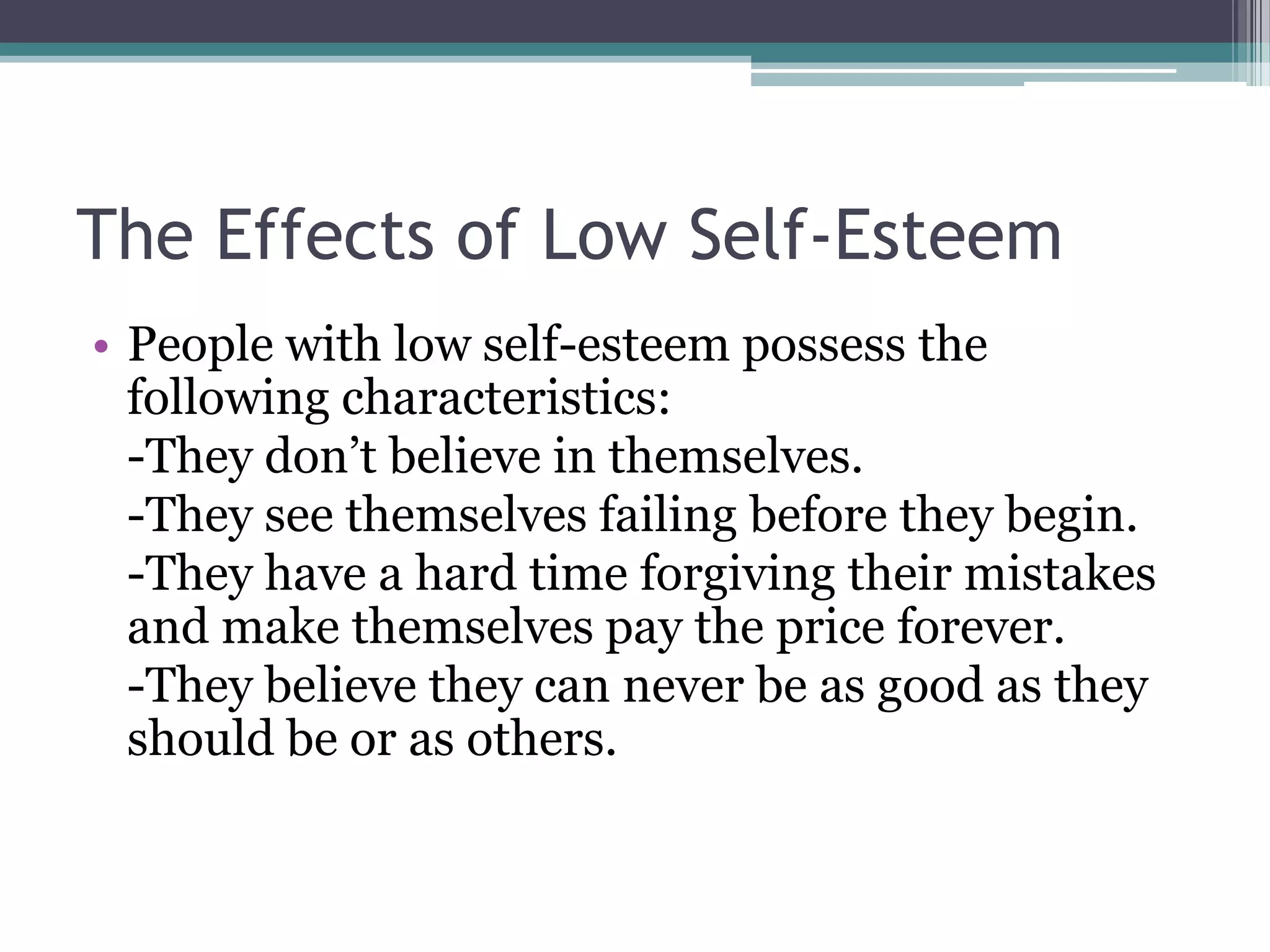 The Effects of Low Self-Esteem

• People with low self-esteem possess the following characteristics:

-They don’t believe in themselves.

-They see themselves failing before they begin.

-They have a hard time forgiving their mistakes and make themselves pay the price forever.

-They believe they can never be as good as they should be or as others.